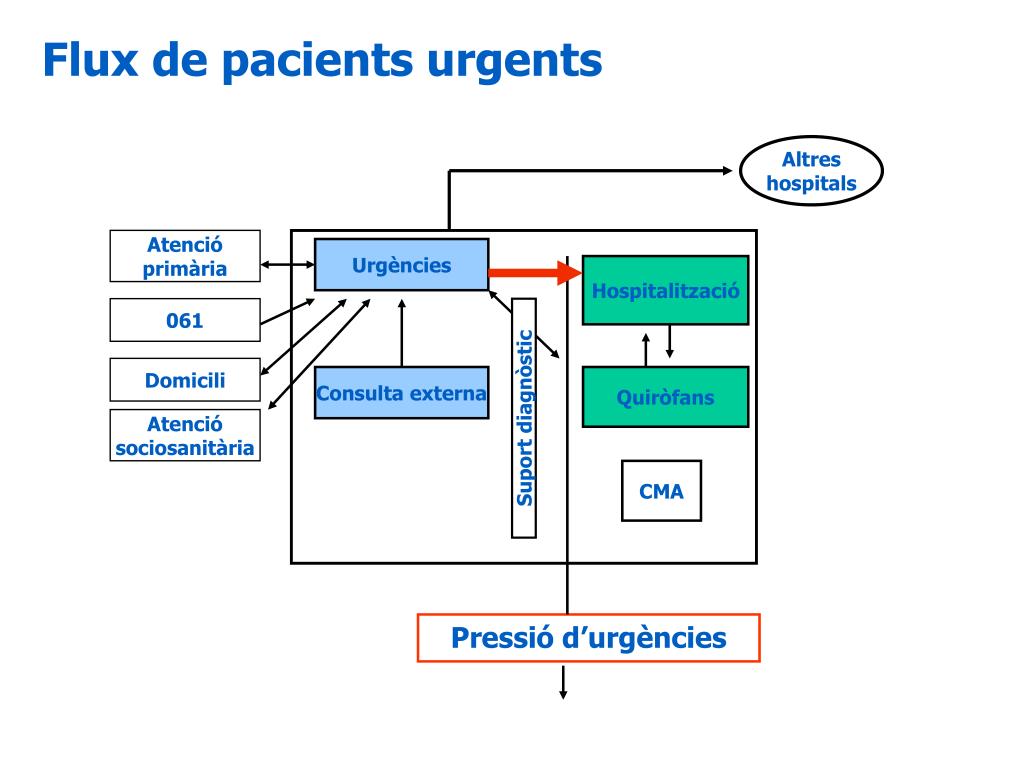 Flux de pacients urgents

Altres hospitals

Atenció primària

061

Domicili

Atenció sociosanitària

Urgències

Consulta externa

Suport diagnòstic

Hospitalització

Quiròfans

CMA

Pressió d'urgències